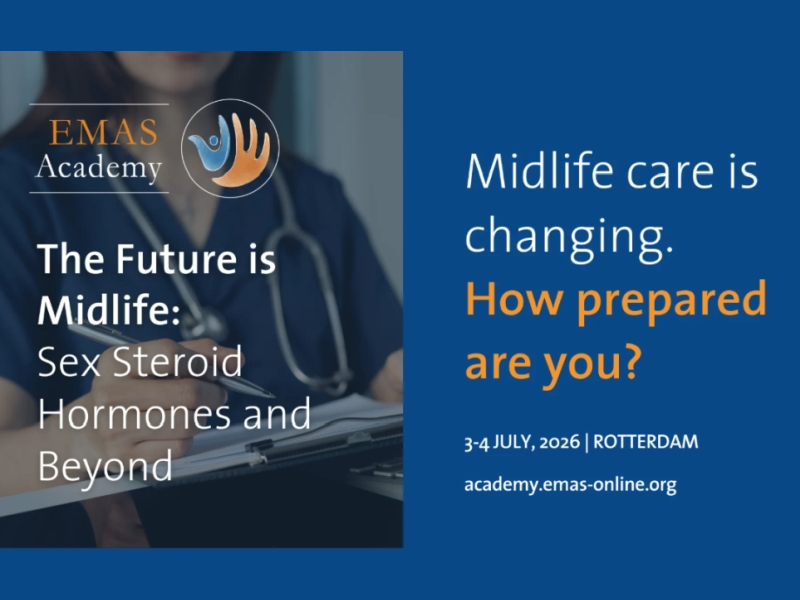 EMAS
Academy

The Future is Midlife:
Sex Steroid Hormones and Beyond

Midlife care is changing.
How prepared are you?

3-4 JULY, 2026 | ROTTERDAM

academy.emas-online.org